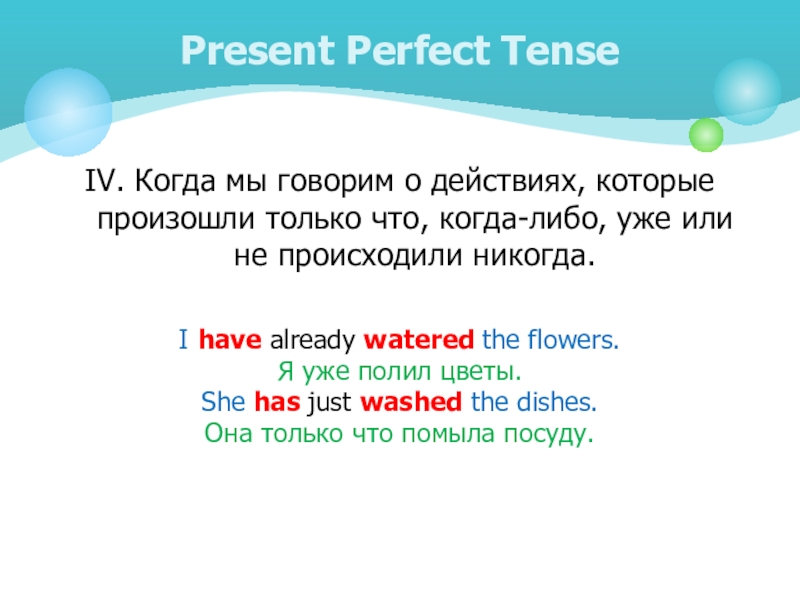 Present Perfect Tense

IV. Когда мы говорим о действиях, которые произошли только что, когда-либо, уже или не происходили никогда.

I have already watered the flowers.
Я уже полил цветы.
She has just washed the dishes.
Она только что помыла посуду.